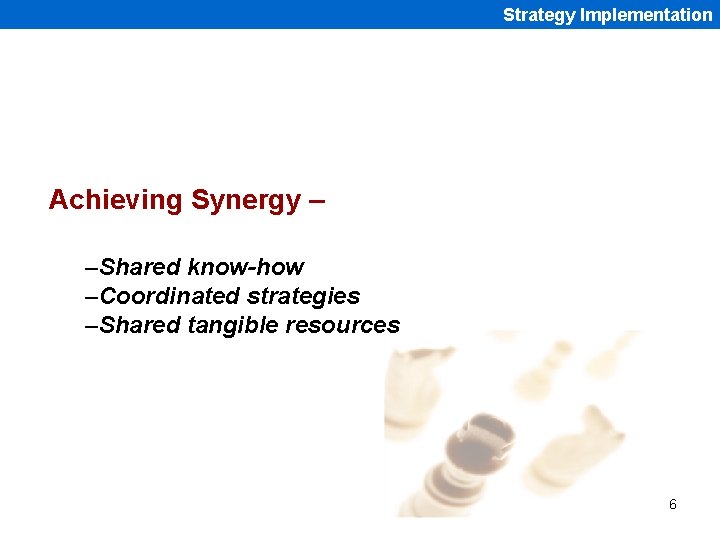 Strategy Implementation

Achieving Synergy –

–Shared know-how
–Coordinated strategies
–Shared tangible resources

6